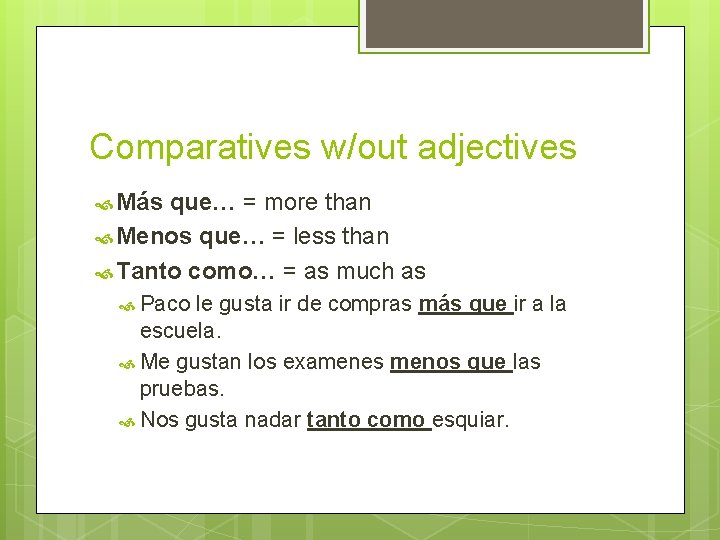 Comparatives w/out adjectives

Más que… = more than

Menos que… = less than

Tanto como… = as much as

Paco le gusta ir de compras más que ir a la escuela.

Me gustan los examenes menos que las pruebas.

Nos gusta nadar tanto como esquiar.